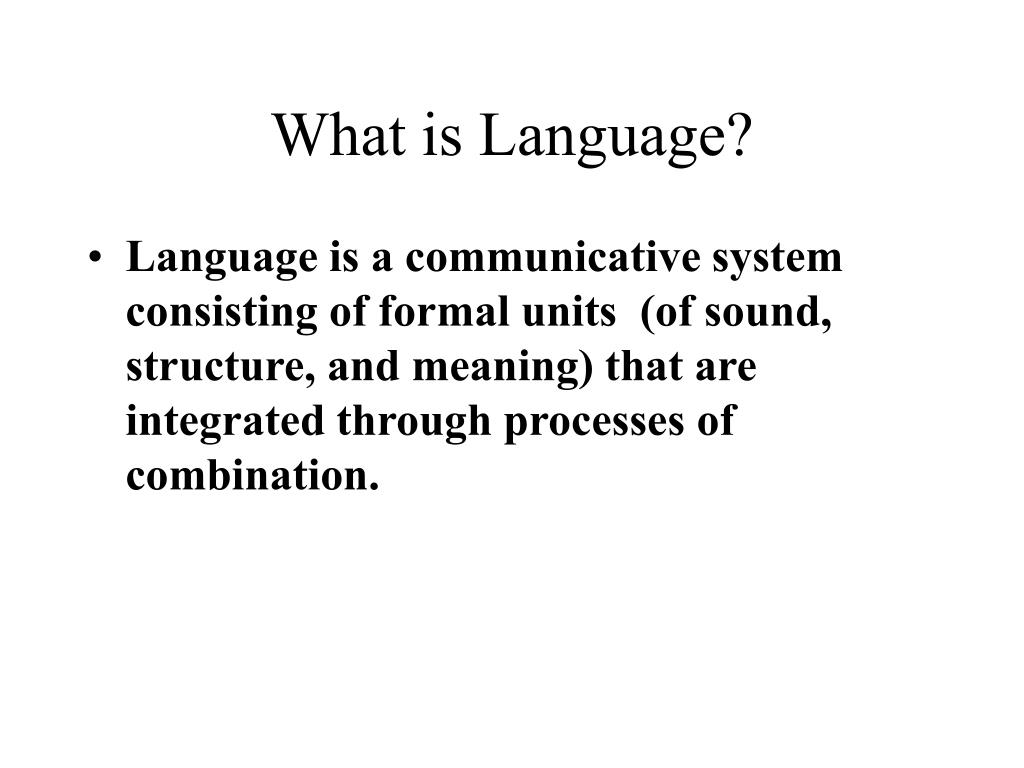 What is Language?

• Language is a communicative system consisting of formal units (of sound, structure, and meaning) that are integrated through processes of combination.